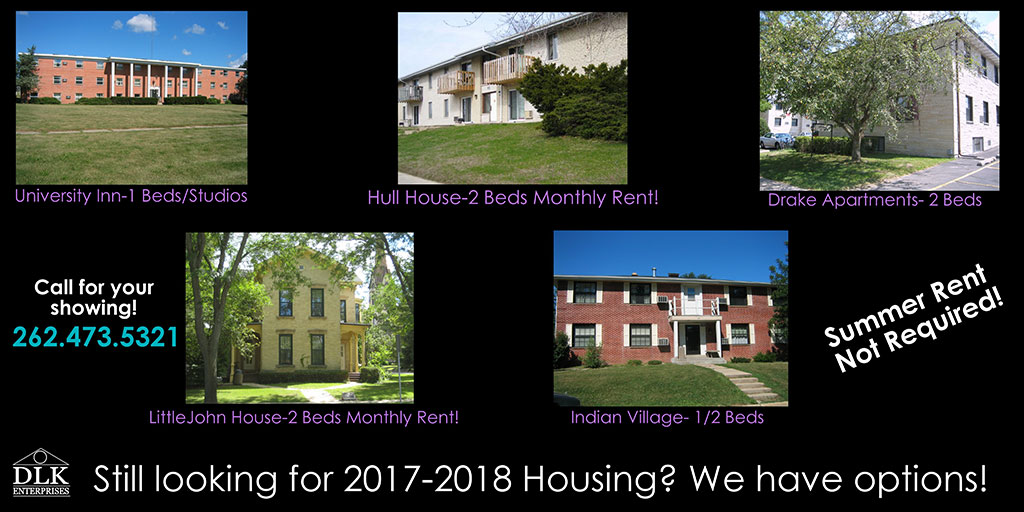 University Inn-1 Beds/Studios

Hull House-2 Beds Monthly Rent!

Drake Apartments- 2 Beds

Call for your showing!
262.473.5321

LittleJohn House-2 Beds Monthly Rent!

Indian Village- 1/2 Beds

Summer Rent Not Required!

DLK ENTERPRISES

Still looking for 2017-2018 Housing? We have options!